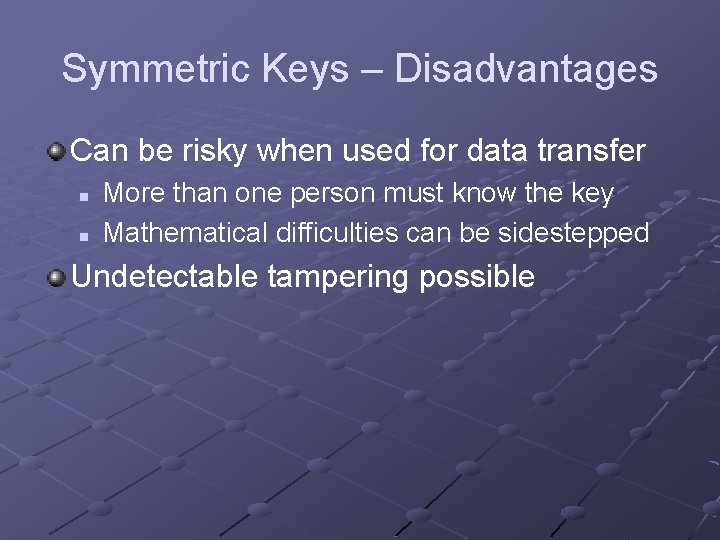 Symmetric Keys – Disadvantages

Can be risky when used for data transfer

More than one person must know the key

Mathematical difficulties can be sidestepped

Undetectable tampering possible